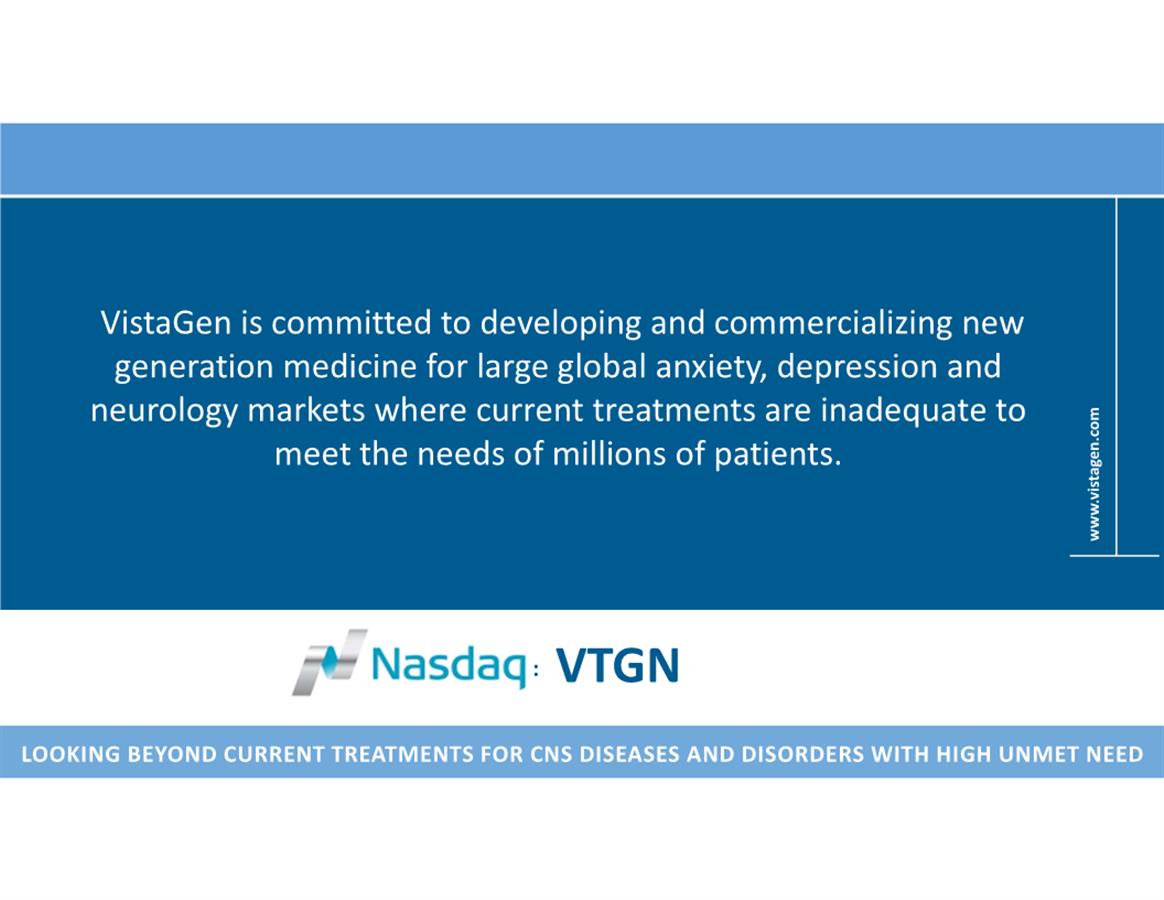 VistaGen is committed to developing and commercializing new generation medicine for large global anxiety, depression and neurology markets where current treatments are inadequate to meet the needs of millions of patients.

www.vistagen.com

Nasdaq: VTGN

LOOKING BEYOND CURRENT TREATMENTS FOR CNS DISEASES AND DISORDERS WITH HIGH UNMET NEED